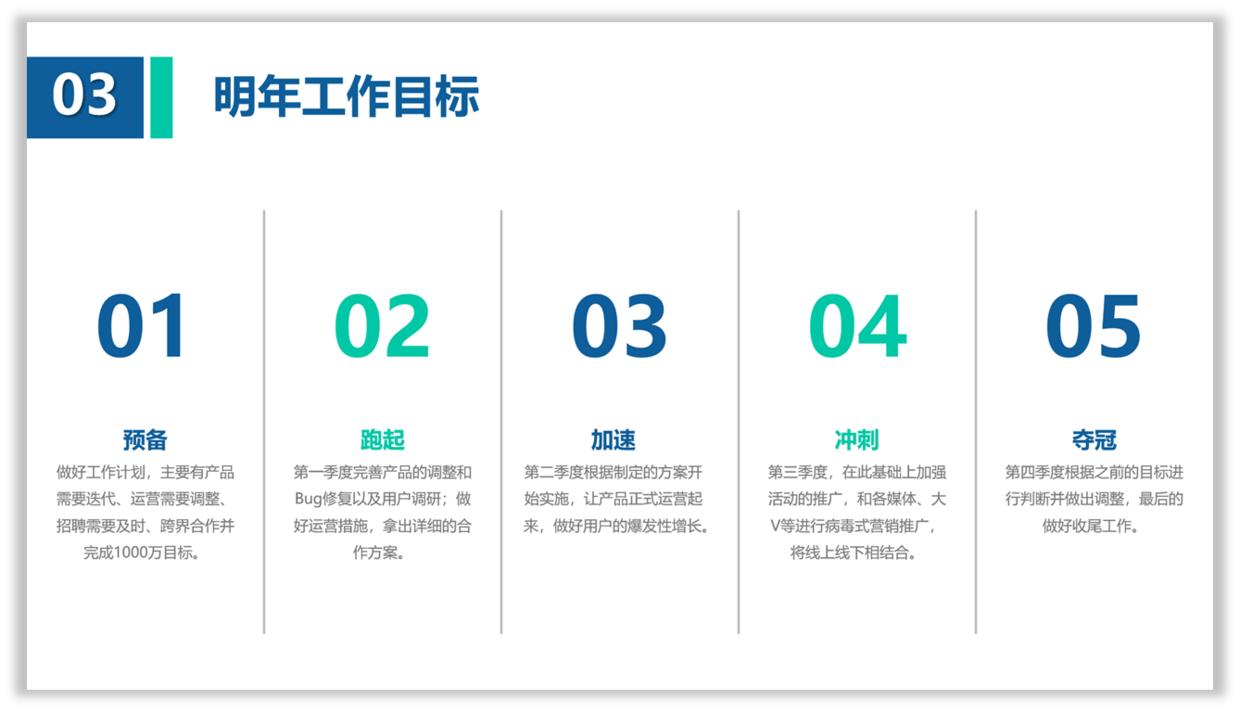 03 明年工作目标

01

预备

做好工作计划，主要有产品需要迭代、运营需要调整、招聘需要及时、跨界合作并完成1000万目标。

02

跑起

第一季度完善产品的调整和Bug修复以及用户调研；做好运营措施，拿出详细的合作方案。

03

加速

第二季度根据制定的方案开始实施，让产品正式运营起来，做好用户的爆发性增长。

04

冲刺

第三季度，在此基础上加强活动的推广，和各媒体、大V等进行病毒式营销推广，将线上线下相结合。

05

夺冠

第四季度根据之前的目标进行判断并做出调整，最后的做好收尾工作。